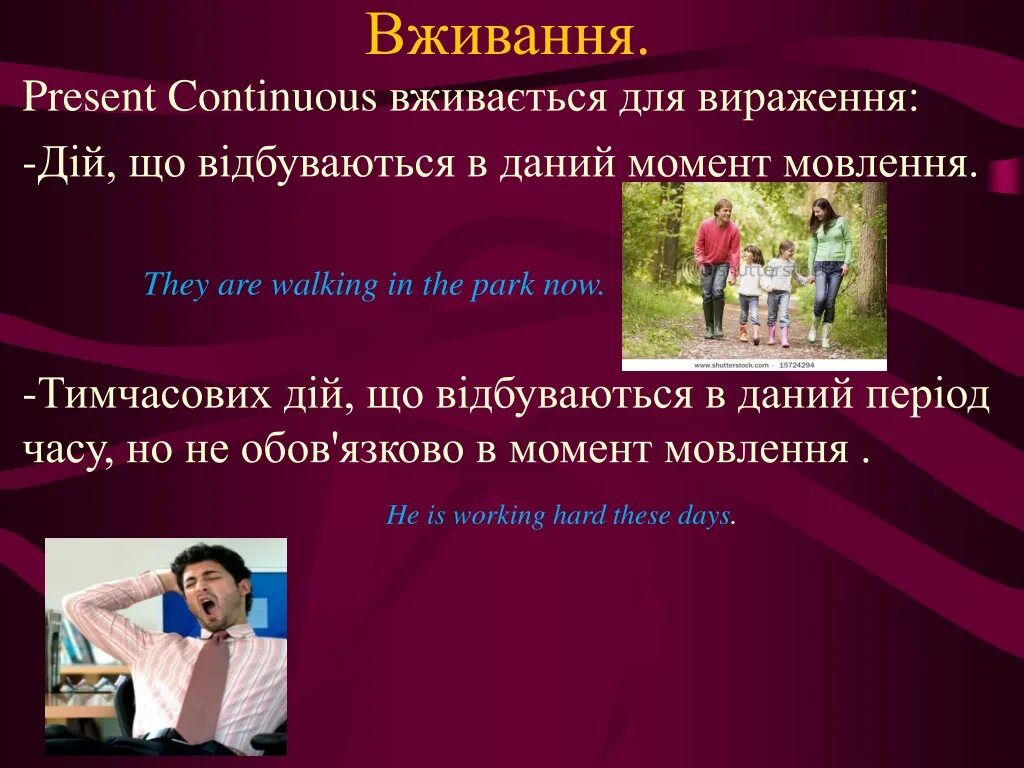 Вживання.

Present Continuous вживається для вираження:

-Дій, що відбуваються в даний момент мовлення.

They are walking in the park now.

shutterstock
www.shutterstock.com · 15724294

-Тимчасових дій, що відбуваються в даний період часу, но не обов'язково в момент мовлення .

He is working hard these days.